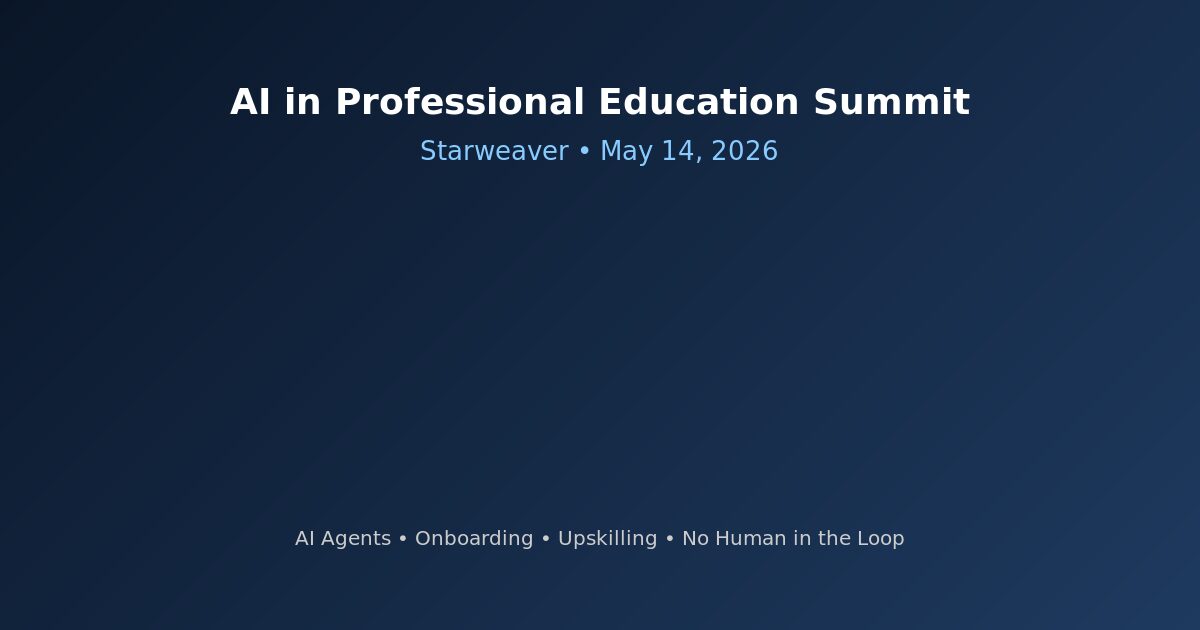 AI in Professional Education Summit
Starweaver • May 14, 2026

AI Agents • Onboarding • Upskilling • No Human in the Loop